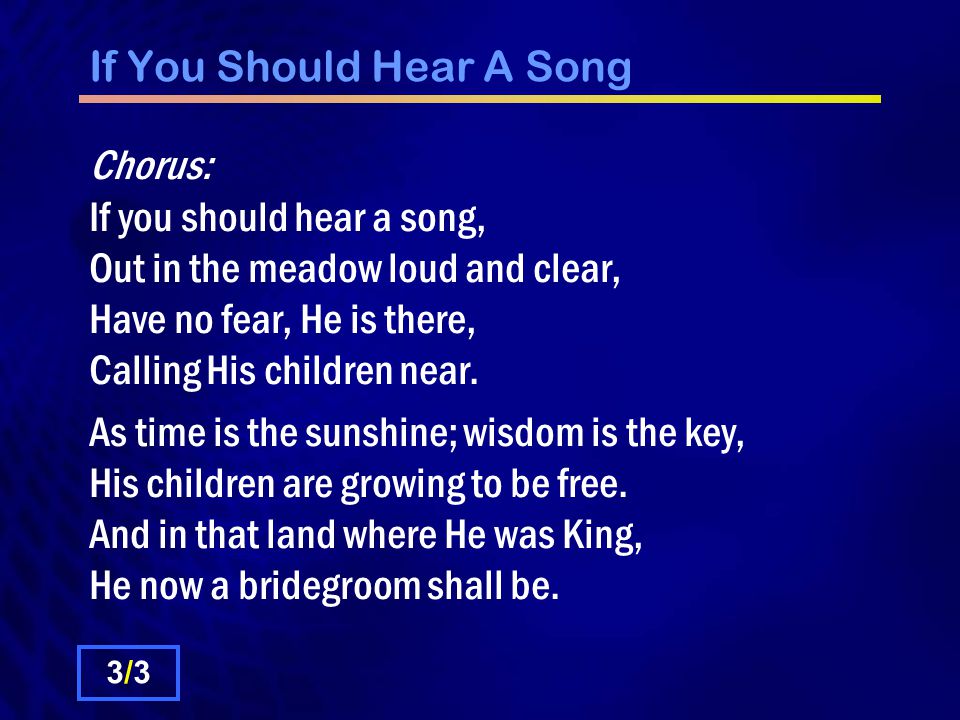 If You Should Hear A Song

Chorus:
If you should hear a song,
Out in the meadow loud and clear,
Have no fear, He is there,
Calling His children near.

As time is the sunshine; wisdom is the key,
His children are growing to be free.
And in that land where He was King,
He now a bridegroom shall be.

3/3